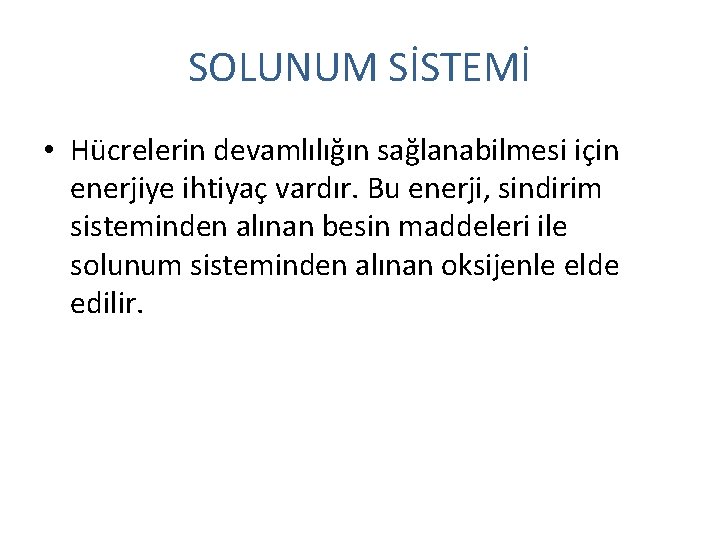 SOLUNUM SİSTEMİ

• Hücrelerin devamlılığın sağlanabilmesi için enerjiye ihtiyaç vardır. Bu enerji, sindirim sisteminden alınan besin maddeleri ile solunum sisteminden alınan oksijenle elde edilir.